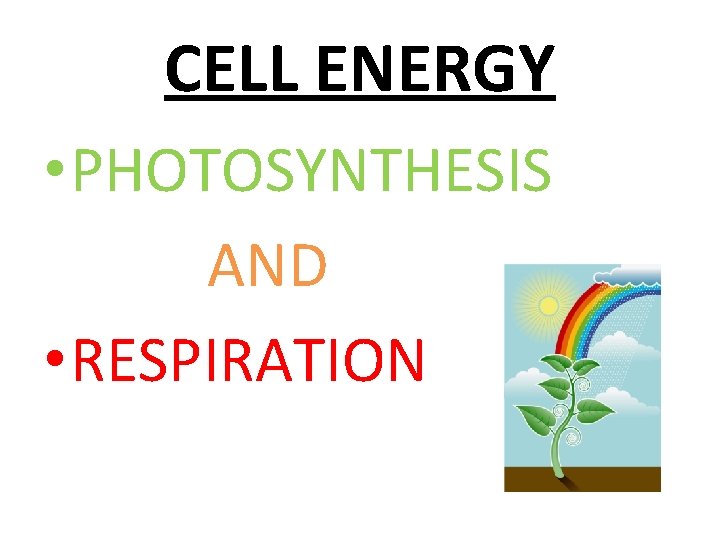 CELL ENERGY

• PHOTOSYNTHESIS

AND

• RESPIRATION